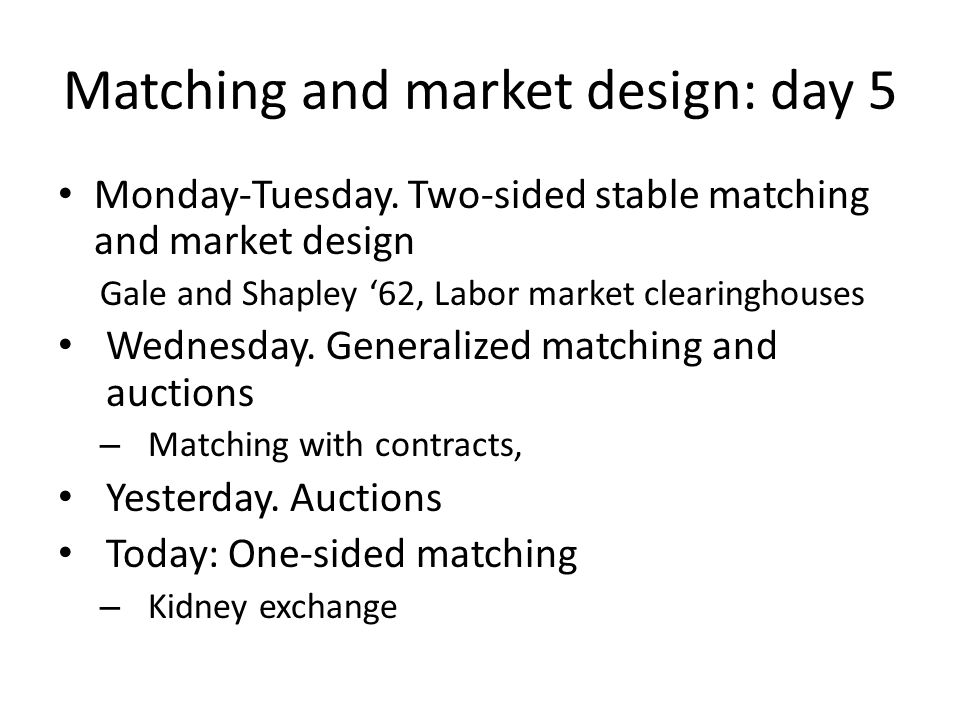 Matching and market design: day 5

• Monday-Tuesday. Two-sided stable matching and market design

Gale and Shapley ‘62, Labor market clearinghouses

• Wednesday. Generalized matching and auctions

– Matching with contracts,

• Yesterday. Auctions

• Today: One-sided matching

– Kidney exchange